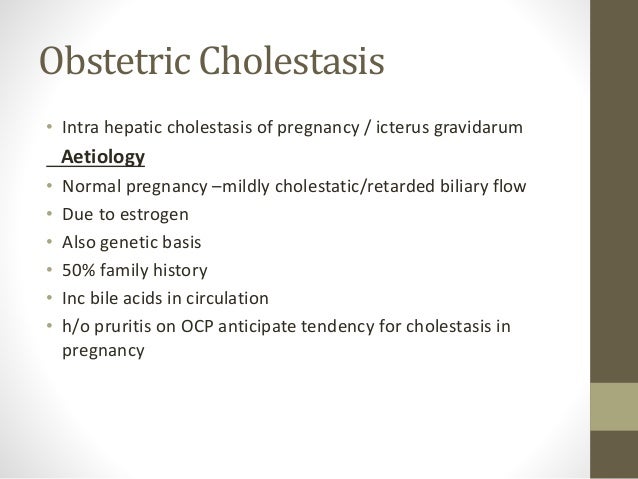 Obstetric Cholestasis

• Intra hepatic cholestasis of pregnancy / icterus gravidarum

Aetiology

• Normal pregnancy –mildly cholestatic/retarded biliary flow
• Due to estrogen
• Also genetic basis
• 50% family history
• Inc bile acids in circulation
• h/o pruritis on OCP anticipate tendency for cholestasis in pregnancy